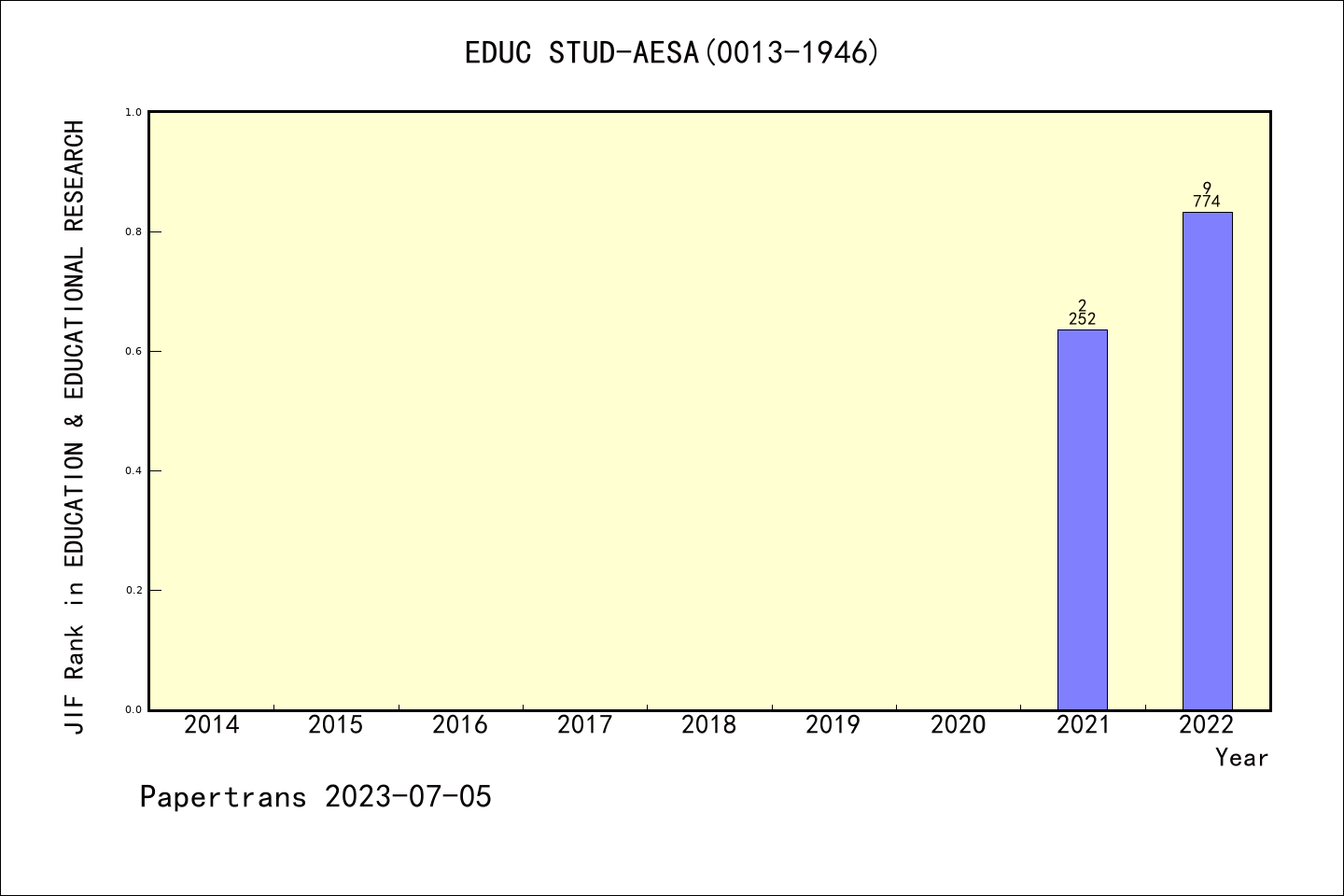 EDUC STUD-AESA(0013-1946)

JIF Rank in EDUCATION & EDUCATIONAL RESEARCH

1.0
0.8
0.6
0.4
0.2
0.0

2
252

9
774

2014 2015 2016 2017 2018 2019 2020 2021 2022

Year

Papertrans 2023-07-05